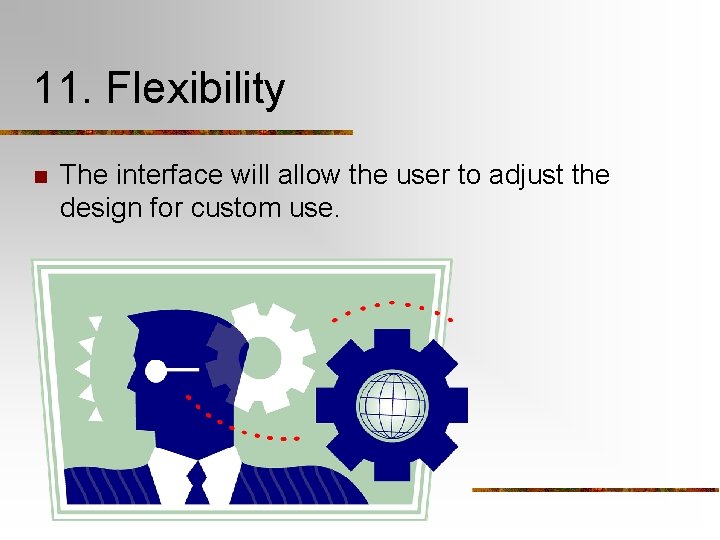 11. Flexibility

The interface will allow the user to adjust the design for custom use.